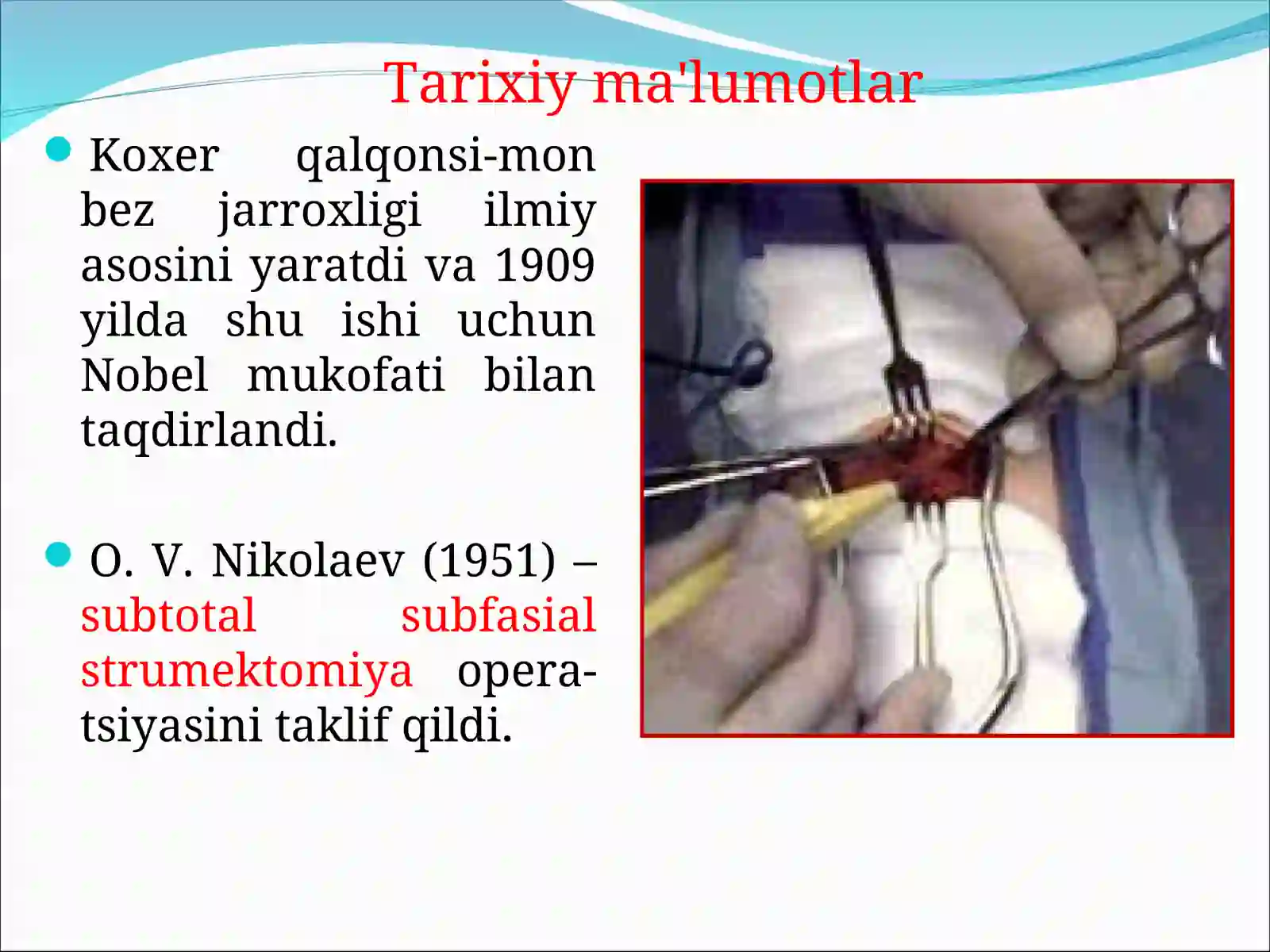 Tarixiy ma'lumotlar

Koxer qalqonsi-mon bez jarroxligi ilmiy asosini yaratdi va 1909 yilda shu ishi uchun Nobel mukofati bilan taqdirlandi.

O. V. Nikolaev (1951) – subtotal subfasial strumektomiya operatsiyasini taklif qildi.